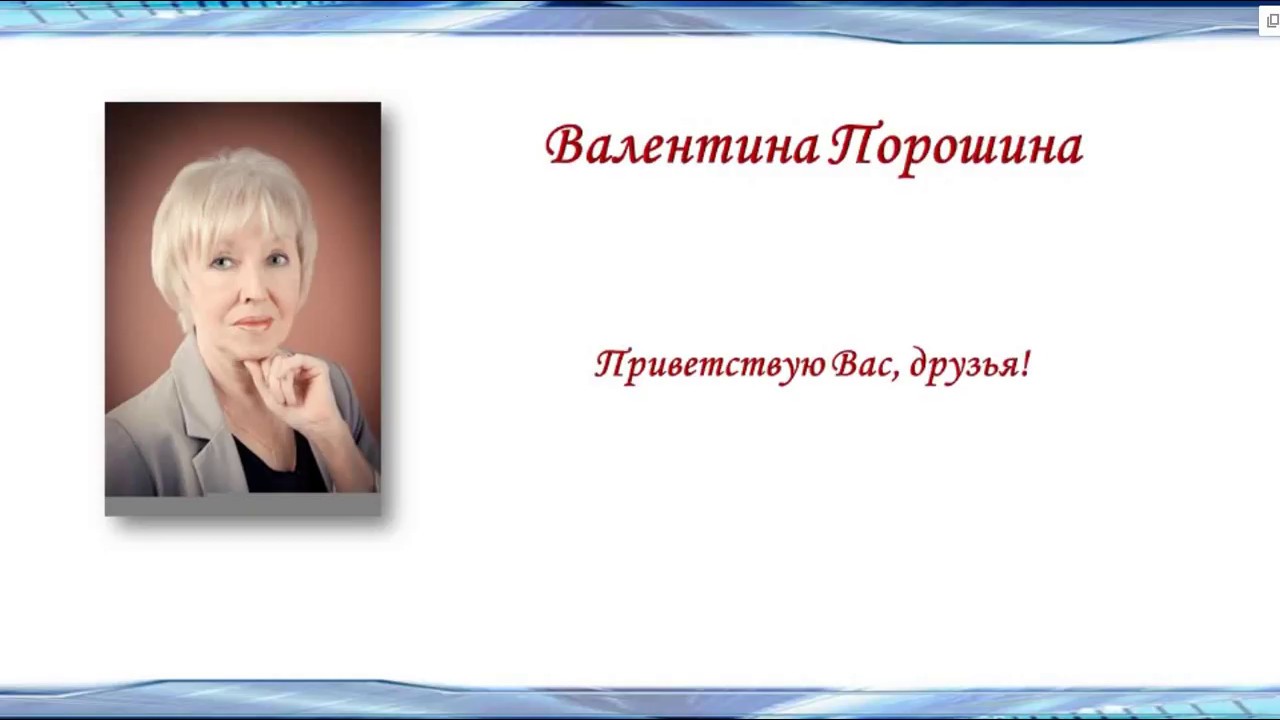 Валентина Порошина

Приветствую Вас, друзья!